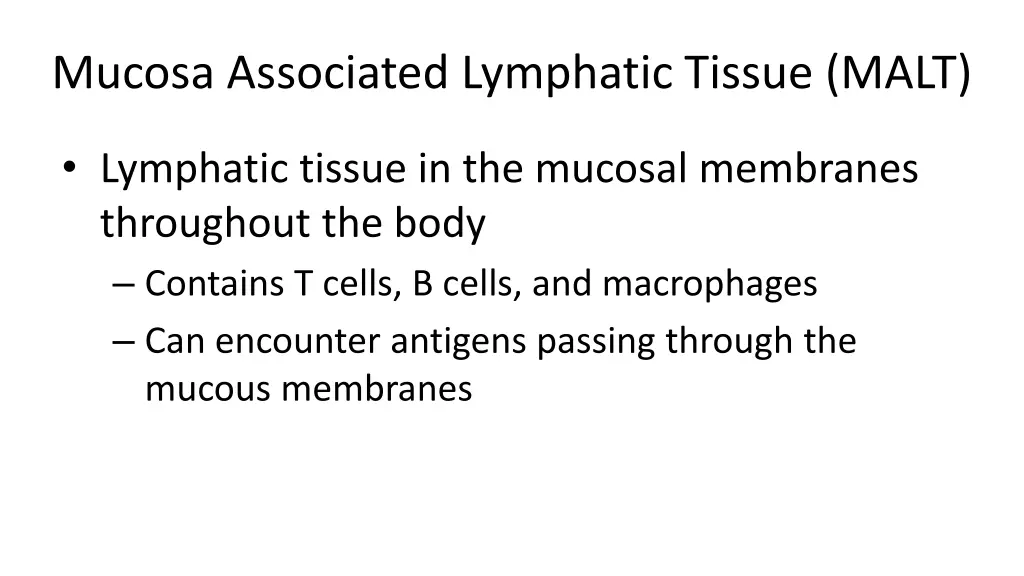 Mucosa Associated Lymphatic Tissue (MALT)

• Lymphatic tissue in the mucosal membranes throughout the body
– Contains T cells, B cells, and macrophages
– Can encounter antigens passing through the mucous membranes